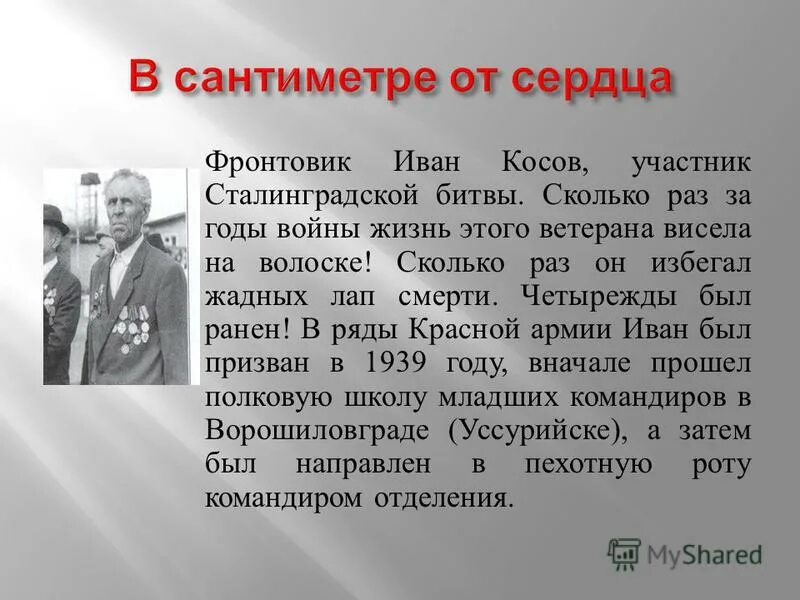 В сантиметре от сердца

Фронтовик Иван Косов, участник Сталинградской битвы. Сколько раз за годы войны жизнь этого ветерана висела на волоске! Сколько раз он избегал жадных лап смерти. Четырежды был ранен! В ряды Красной армии Иван был призван в 1939 году, вначале прошел полковую школу младших командиров в Ворошиловграде (Уссурийске), а затем был направлен в пехотную роту командиром отделения.

MyShared